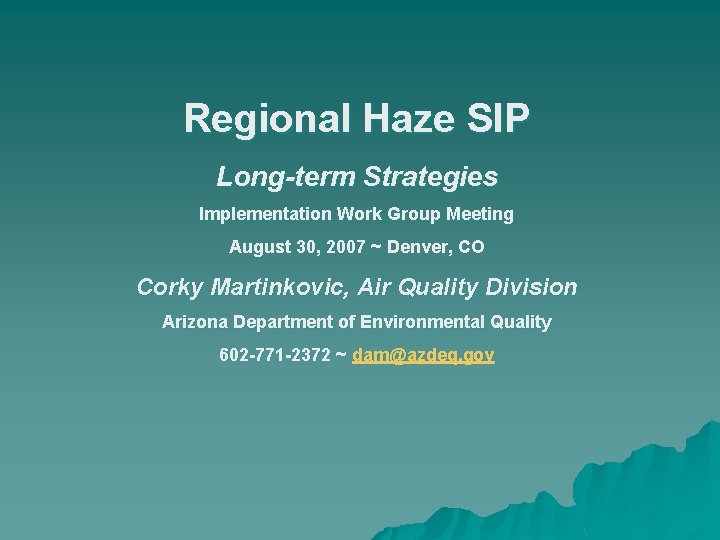 Regional Haze SIP

Long-term Strategies

Implementation Work Group Meeting

August 30, 2007 ~ Denver, CO

Corky Martinkovic, Air Quality Division

Arizona Department of Environmental Quality

602-771-2372 ~ dam@azdeq.gov